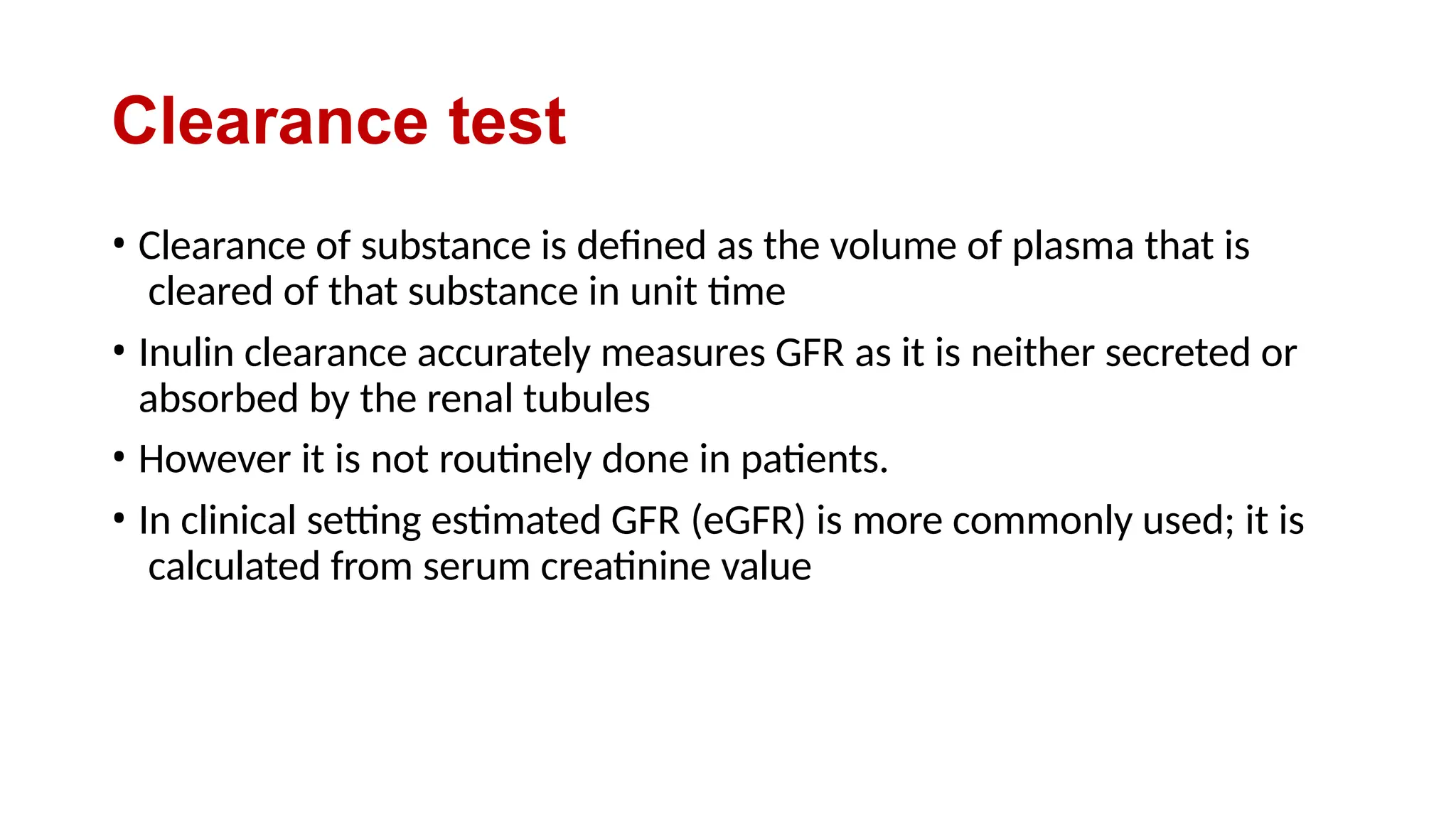 Clearance test

• Clearance of substance is defined as the volume of plasma that is cleared of that substance in unit time

• Inulin clearance accurately measures GFR as it is neither secreted or absorbed by the renal tubules

• However it is not routinely done in patients.

• In clinical setting estimated GFR (eGFR) is more commonly used; it is calculated from serum creatinine value